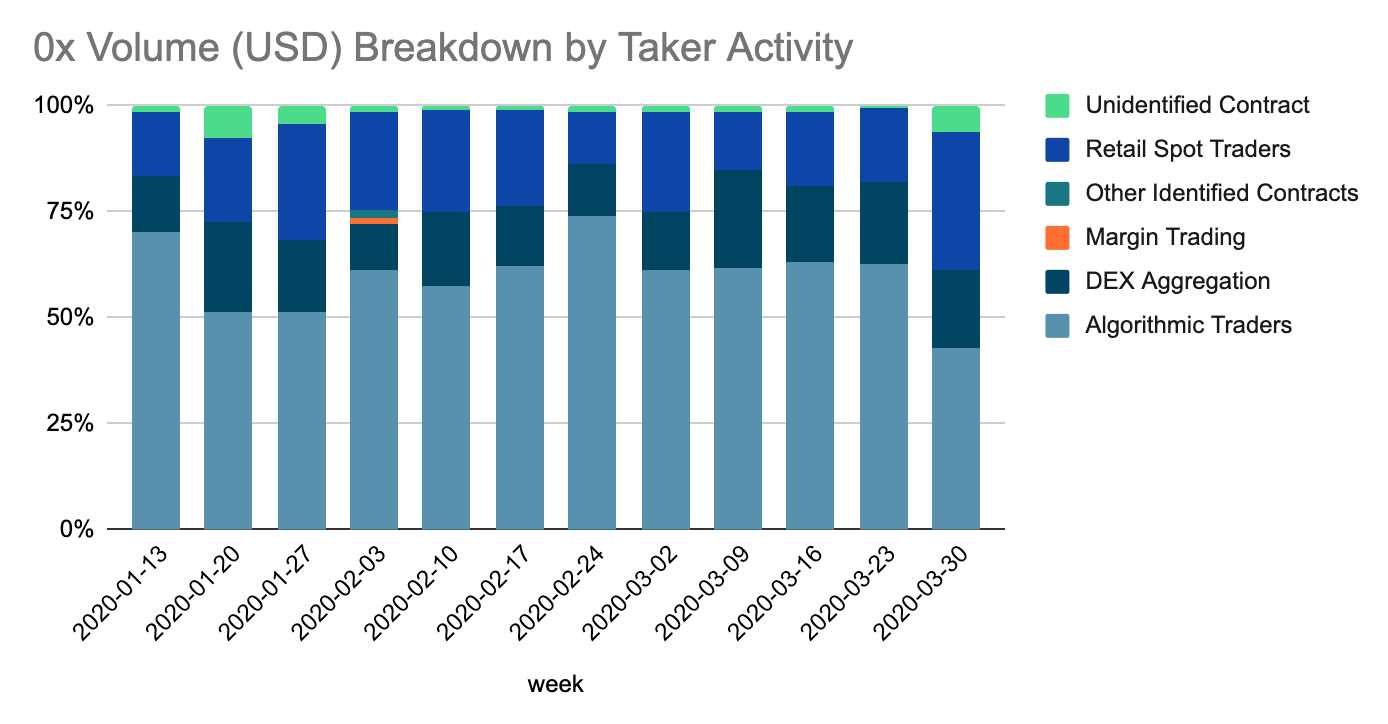 0x Volume (USD) Breakdown by Taker Activity

100%
75%
50%
25%
0%

2020-01-13
2020-01-20
2020-01-27
2020-02-03
2020-02-10
2020-02-17
2020-02-24
2020-03-02
2020-03-09
2020-03-16
2020-03-23
2020-03-30

week

Unidentified Contract
Retail Spot Traders
Other Identified Contracts
Margin Trading
DEX Aggregation
Algorithmic Traders